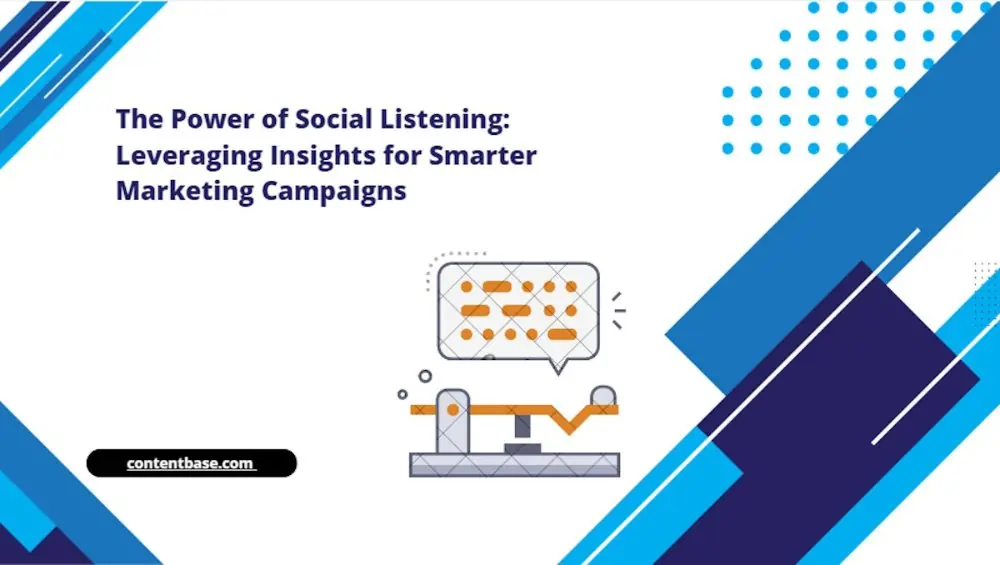 The Power of Social Listening: Leveraging Insights for Smarter Marketing Campaigns

contentbase.com